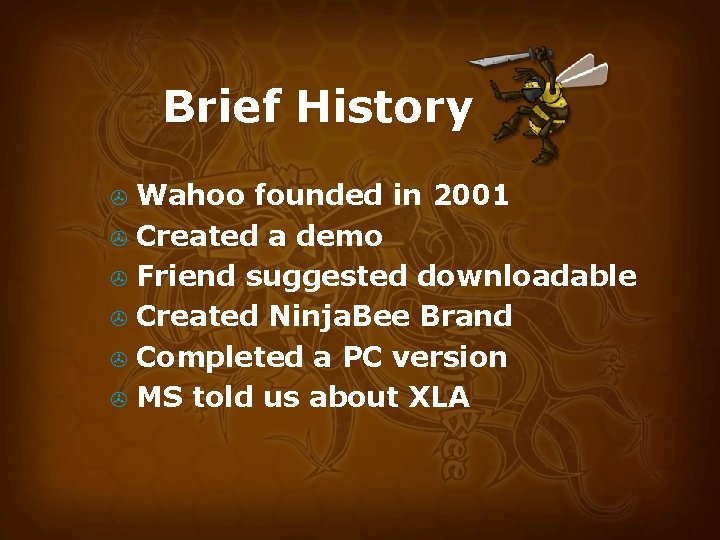 Brief History

Wahoo founded in 2001
Created a demo
Friend suggested downloadable
Created NinjaBee Brand
Completed a PC version
MS told us about XLA